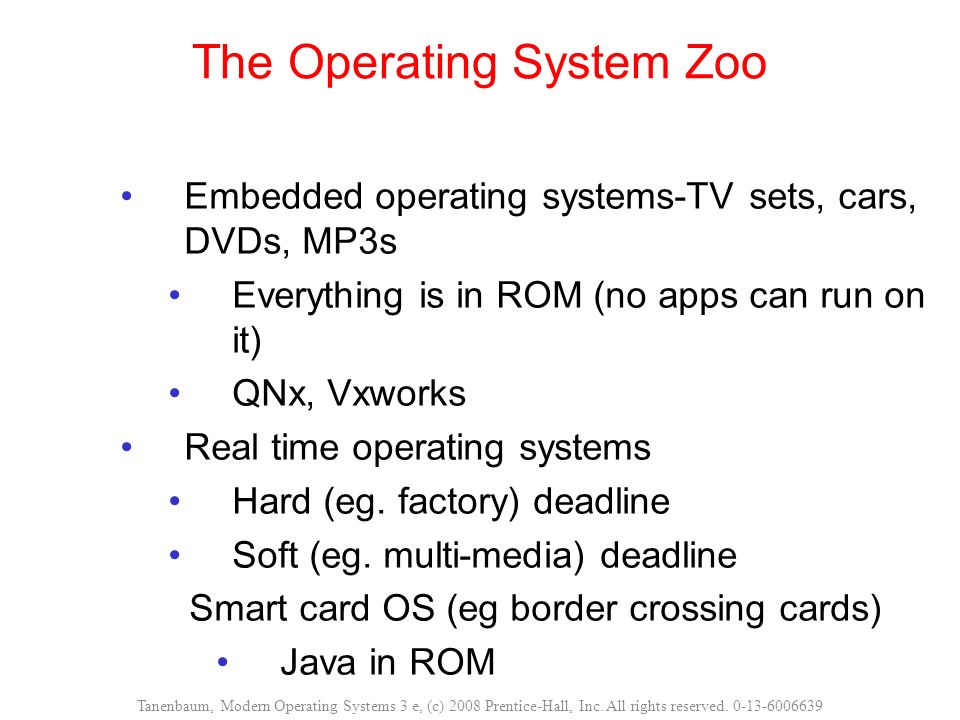 The Operating System Zoo

• Embedded operating systems-TV sets, cars, DVDs, MP3s
 • Everything is in ROM (no apps can run on it)
 • QNx, Vxworks
• Real time operating systems
 • Hard (eg. factory) deadline
 • Soft (eg. multi-media) deadline
Smart card OS (eg border crossing cards)
 • Java in ROM

Tanenbaum, Modern Operating Systems 3 e, (c) 2008 Prentice-Hall, Inc. All rights reserved. 0-13-6006639